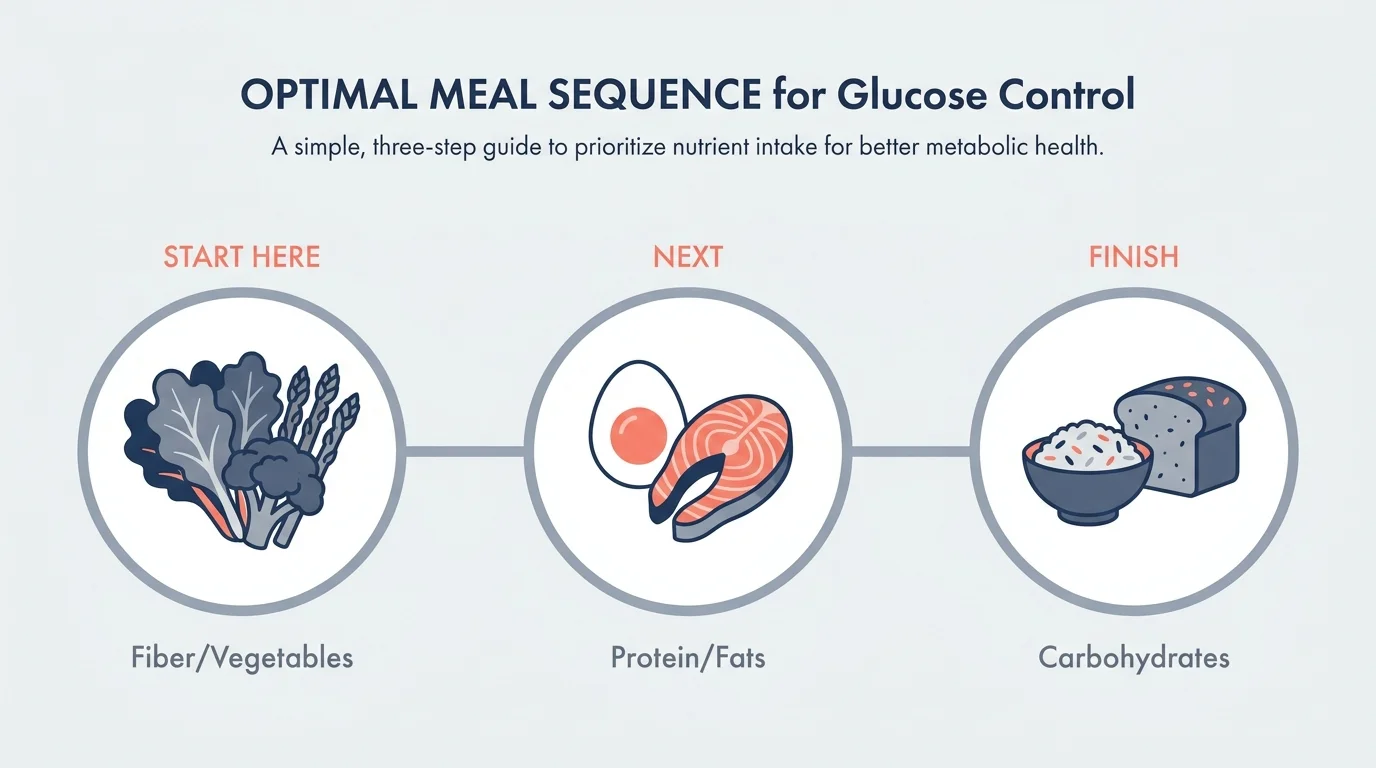 OPTIMAL MEAL SEQUENCE for Glucose Control

A simple, three-step guide to prioritize nutrient intake for better metabolic health.

START HERE

Fiber/Vegetables

NEXT

Protein/Fats

FINISH

Carbohydrates